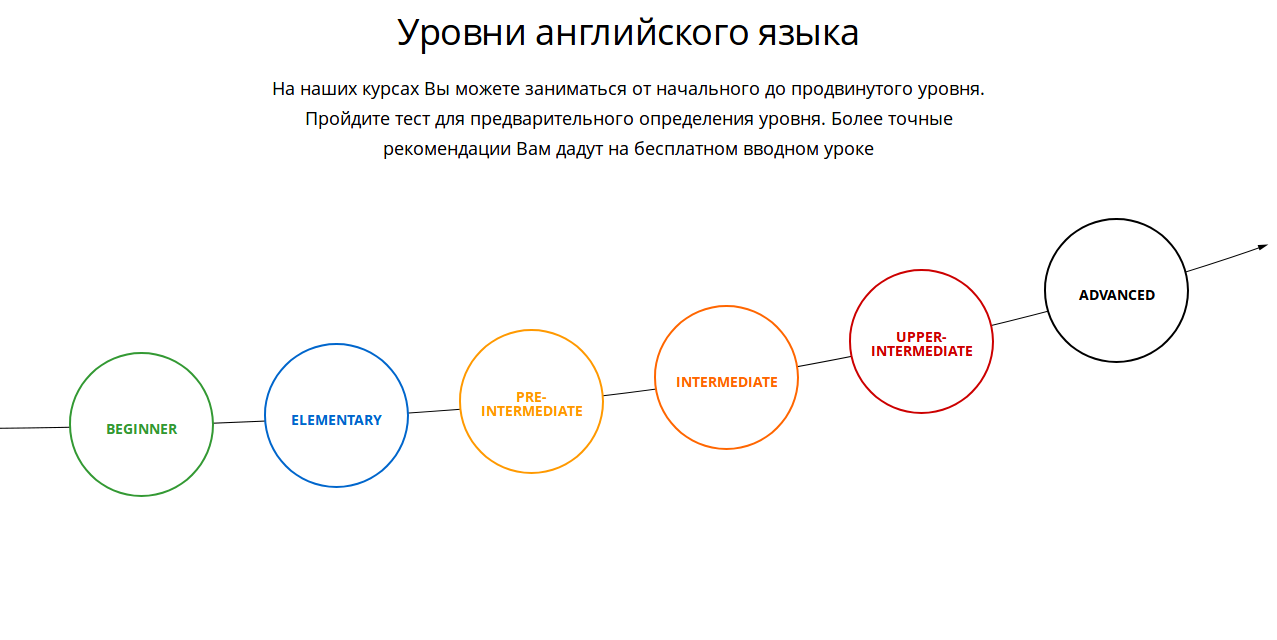 Уровни английского языка

На наших курсах Вы можете заниматься от начального до продвинутого уровня. Пройдите тест для предварительного определения уровня. Более точные рекомендации Вам дадут на бесплатном вводном уроке

BEGINNER

ELEMENTARY

PRE-INTERMEDIATE

INTERMEDIATE

UPPER-INTERMEDIATE

ADVANCED